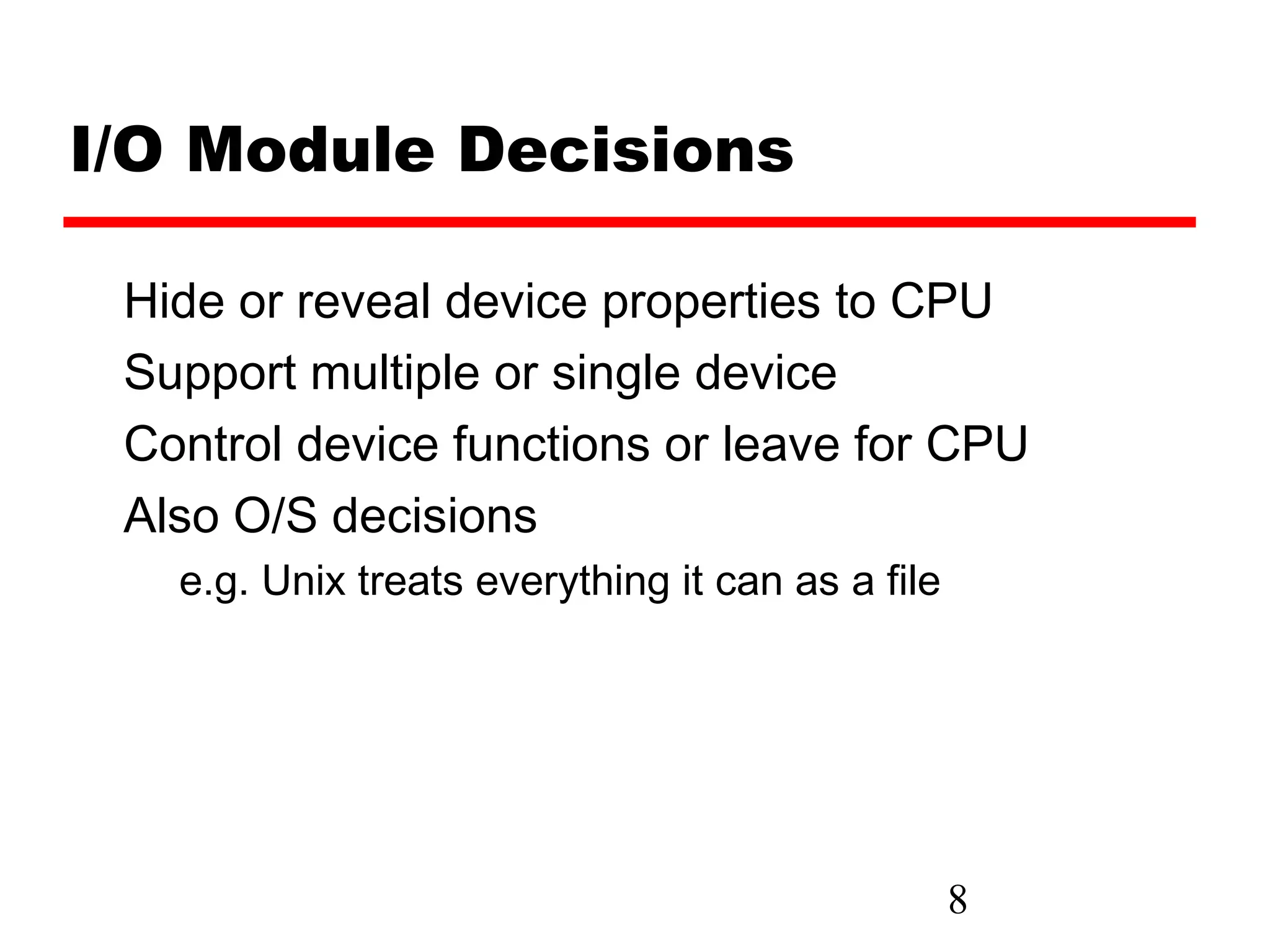 I/O Module Decisions

Hide or reveal device properties to CPU

Support multiple or single device

Control device functions or leave for CPU

Also O/S decisions

e.g. Unix treats everything it can as a file

8